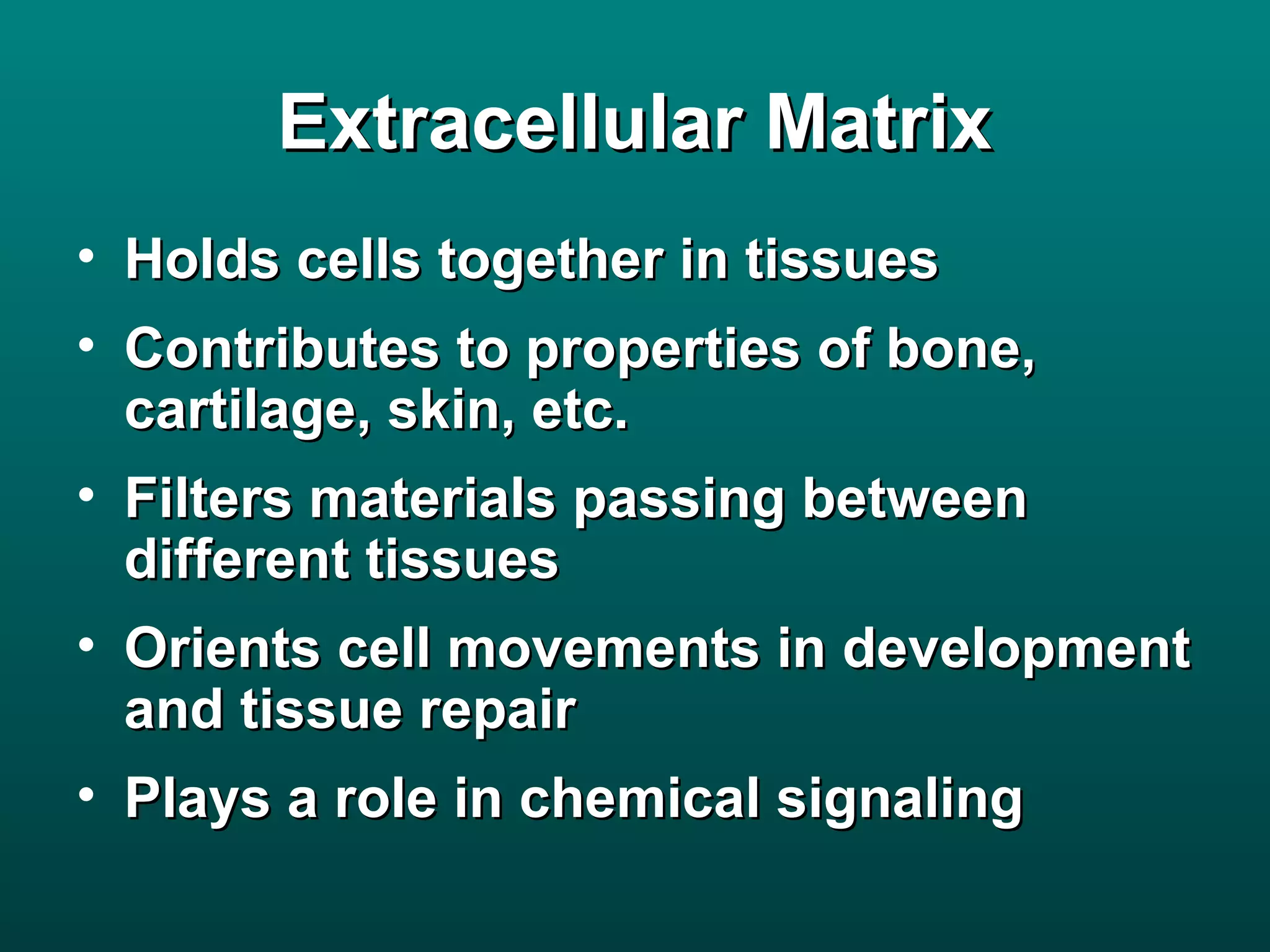 Extracellular Matrix

• Holds cells together in tissues
• Contributes to properties of bone, cartilage, skin, etc.
• Filters materials passing between different tissues
• Orients cell movements in development and tissue repair
• Plays a role in chemical signaling